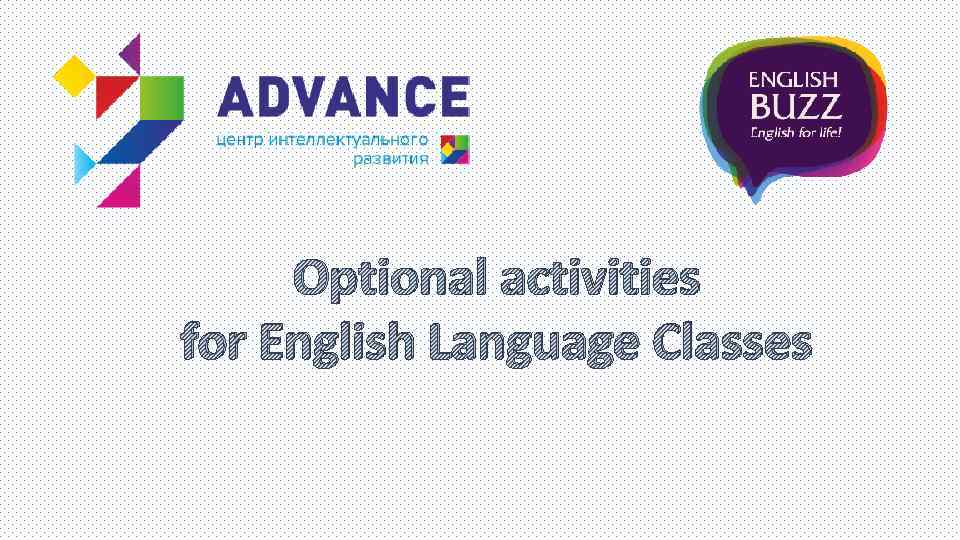 ADVANCE
центр интеллектуального развития

ENGLISH BUZZ
English for life!

Optional activities
for English Language Classes